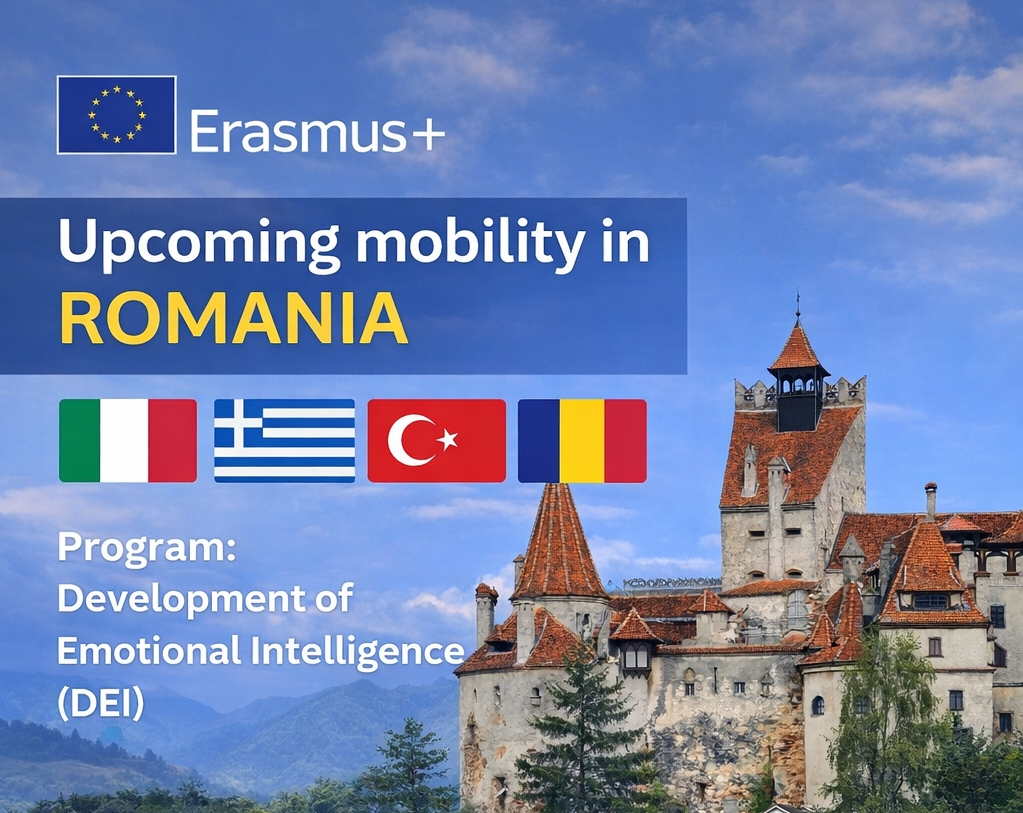 Erasmus+

Upcoming mobility in ROMANIA

Program:
Development of Emotional Intelligence (DEI)